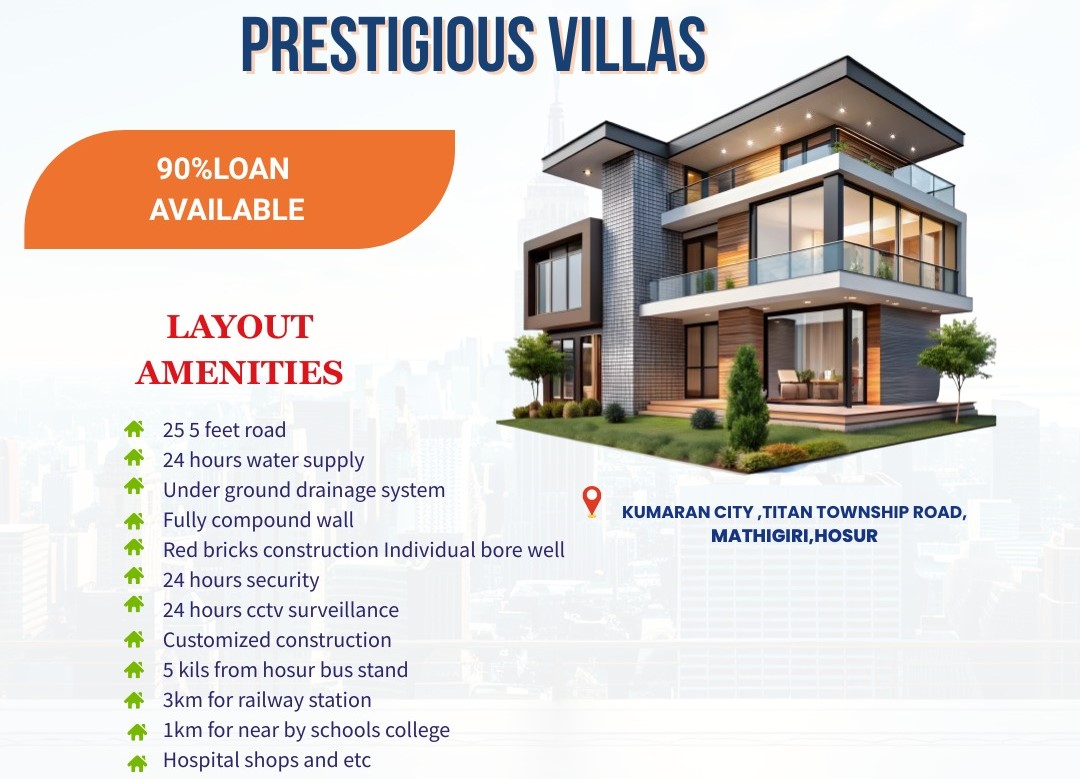 PRESTIGIOUS VILLAS

90%LOAN AVAILABLE

LAYOUT AMENITIES

25 5 feet road
24 hours water supply
Under ground drainage system
Fully compound wall
Red bricks construction Individual bore well
24 hours security
24 hours cctv surveillance
Customized construction
5 kils from hosur bus stand
3km for railway station
1km for near by schools college
Hospital shops and etc

KUMARAN CITY ,TITAN TOWNSHIP ROAD, MATHIGIRI,HOSUR